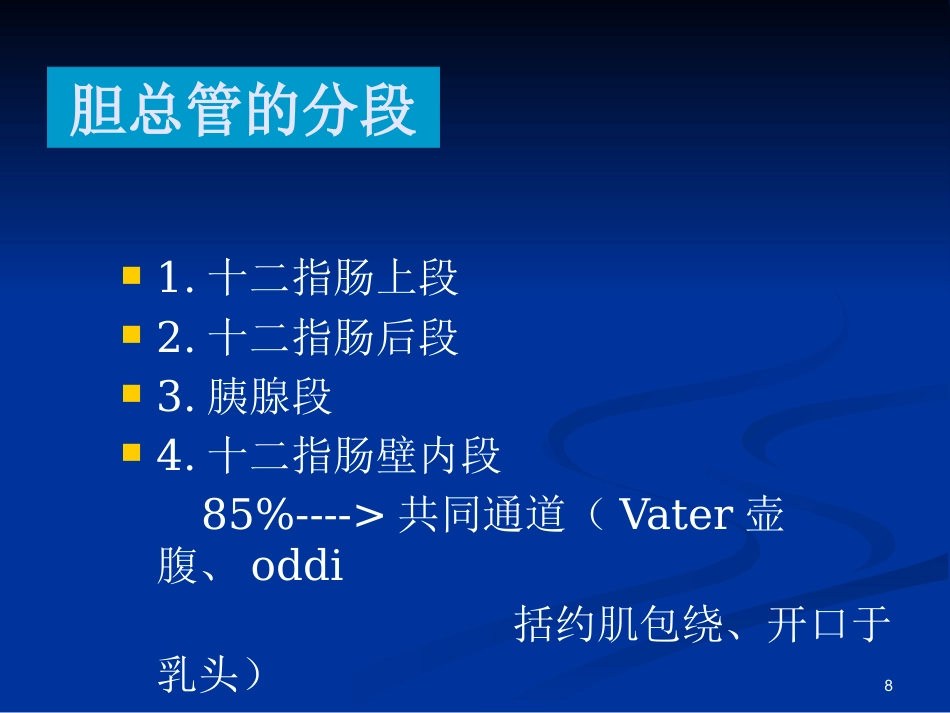 胆总管的分段

1. 十二指肠上段
2. 十二指肠后段
3. 胰腺段
4. 十二指肠壁内段
85%----> 共同通道（ Vater 壶腹、 oddi 括约肌包绕、开口于乳头）

8